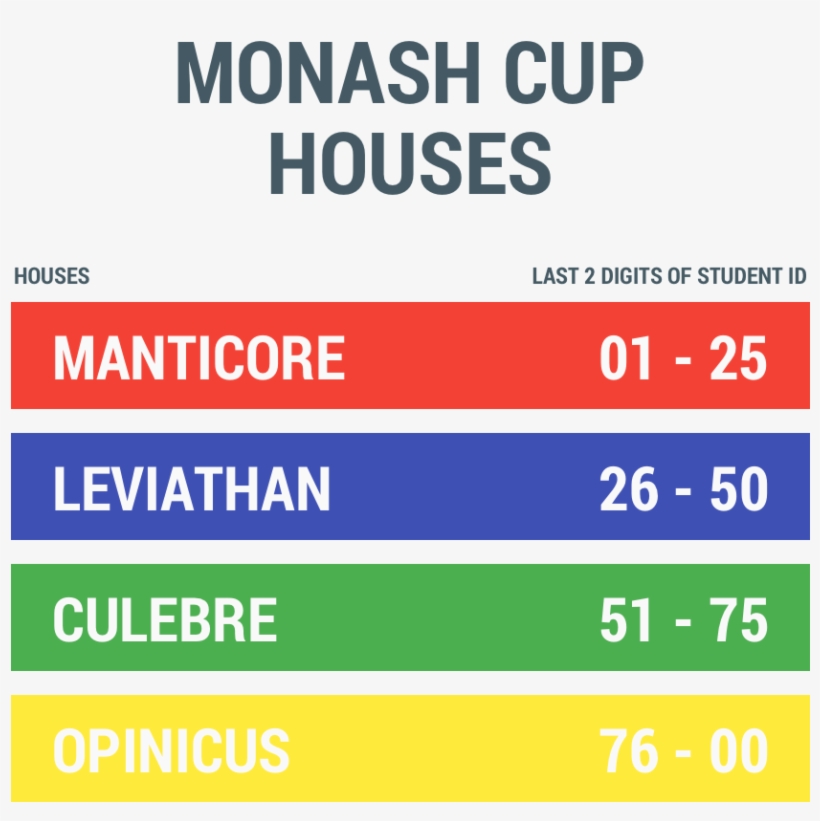 MONASH CUP HOUSES

| HOUSES | LAST 2 DIGITS OF STUDENT ID |
|---|---|
| MANTICORE | 01 - 25 |
| LEVIATHAN | 26 - 50 |
| CULEBRE | 51 - 75 |
| OPINICUS | 76 - 00 |